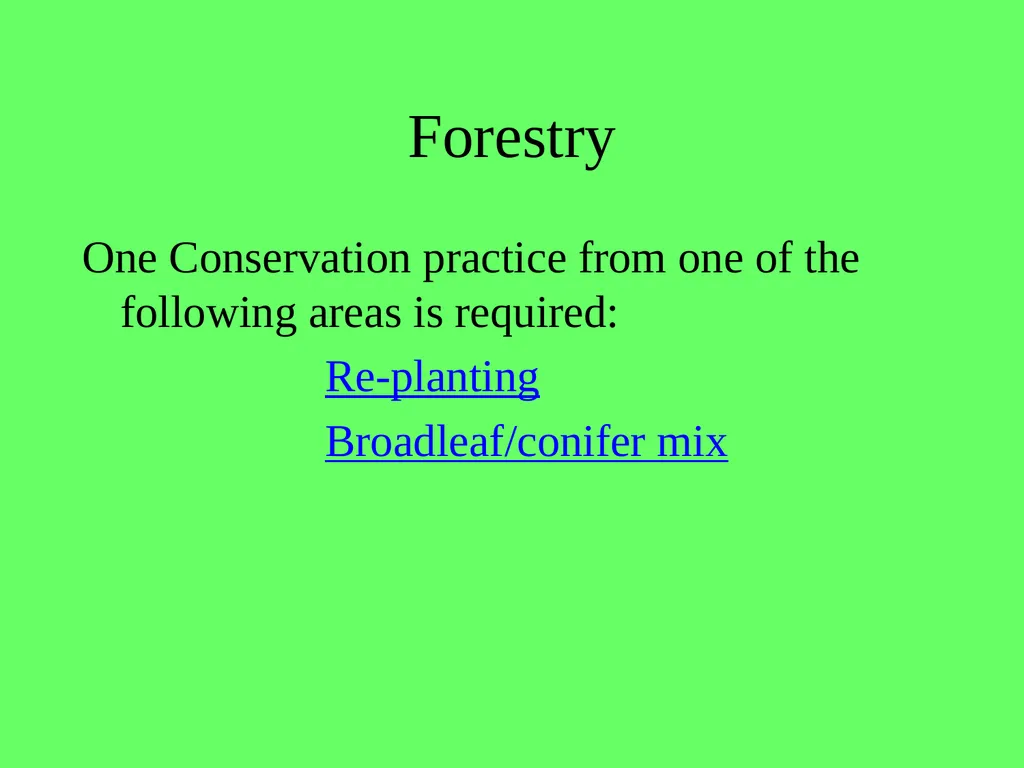 Forestry

One Conservation practice from one of the following areas is required:

Re-planting

Broadleaf/conifer mix